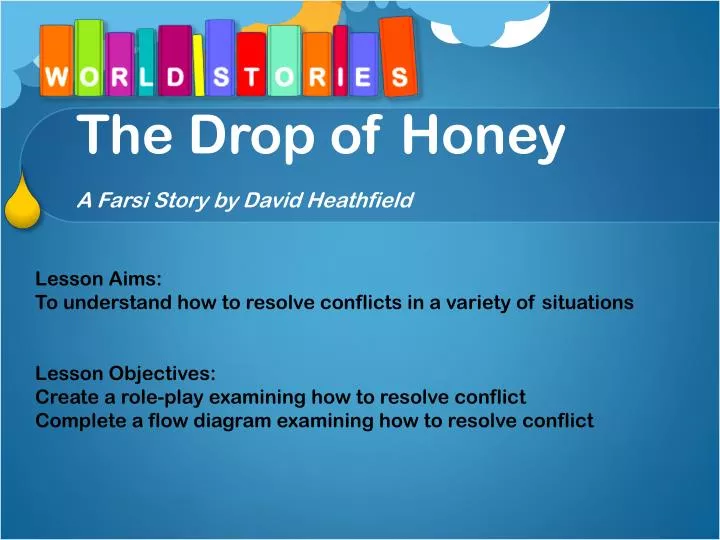 WORLD STORIES

The Drop of Honey

A Farsi Story by David Heathfield

Lesson Aims:
To understand how to resolve conflicts in a variety of situations

Lesson Objectives:
Create a role-play examining how to resolve conflict
Complete a flow diagram examining how to resolve conflict